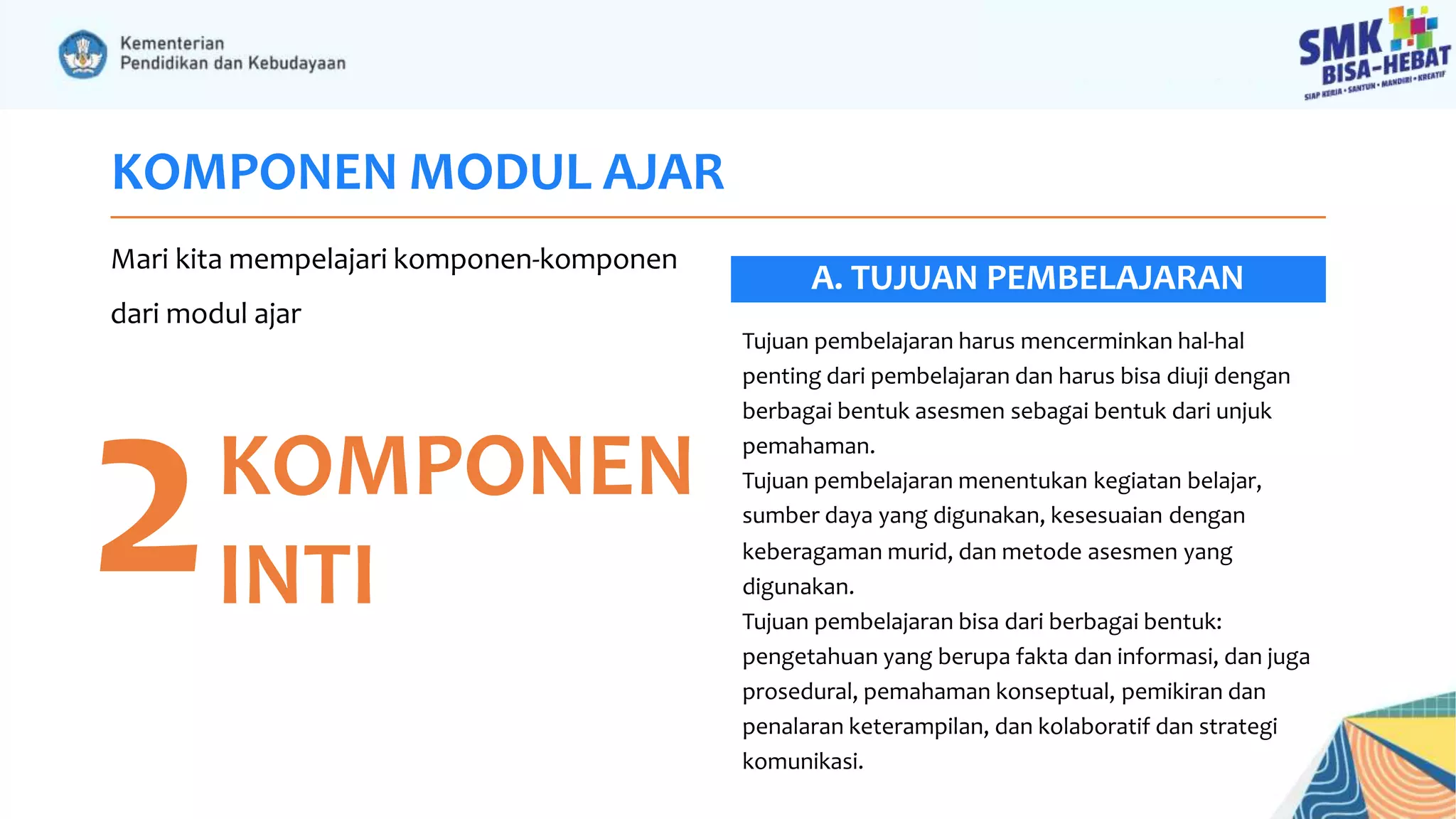 Kementerian
Pendidikan dan Kebudayaan

SMK
BISA-HEBAT
SIAP KERJA • SANTUN • MANDIRI • KREATIF

KOMPONEN MODUL AJAR

Mari kita mempelajari komponen-komponen dari modul ajar

2 KOMPONEN INTI

A. TUJUAN PEMBELAJARAN

Tujuan pembelajaran harus mencerminkan hal-hal penting dari pembelajaran dan harus bisa diuji dengan berbagai bentuk asesmen sebagai bentuk dari unjuk pemahaman.
Tujuan pembelajaran menentukan kegiatan belajar, sumber daya yang digunakan, kesesuaian dengan keberagaman murid, dan metode asesmen yang digunakan.
Tujuan pembelajaran bisa dari berbagai bentuk: pengetahuan yang berupa fakta dan informasi, dan juga prosedural, pemahaman konseptual, pemikiran dan penalaran keterampilan, dan kolaboratif dan strategi komunikasi.